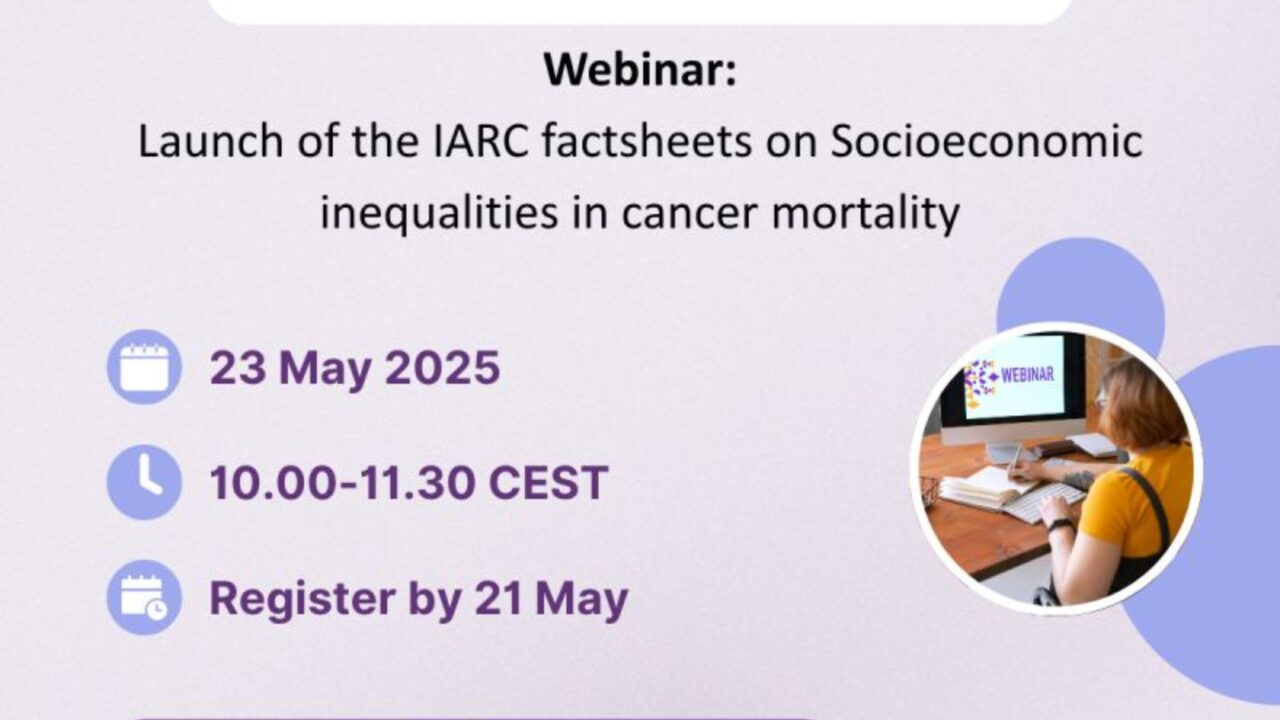 Webinar:
Launch of the IARC factsheets on Socioeconomic inequalities in cancer mortality

23 May 2025

10.00-11.30 CEST

Register by 21 May

WEBINAR